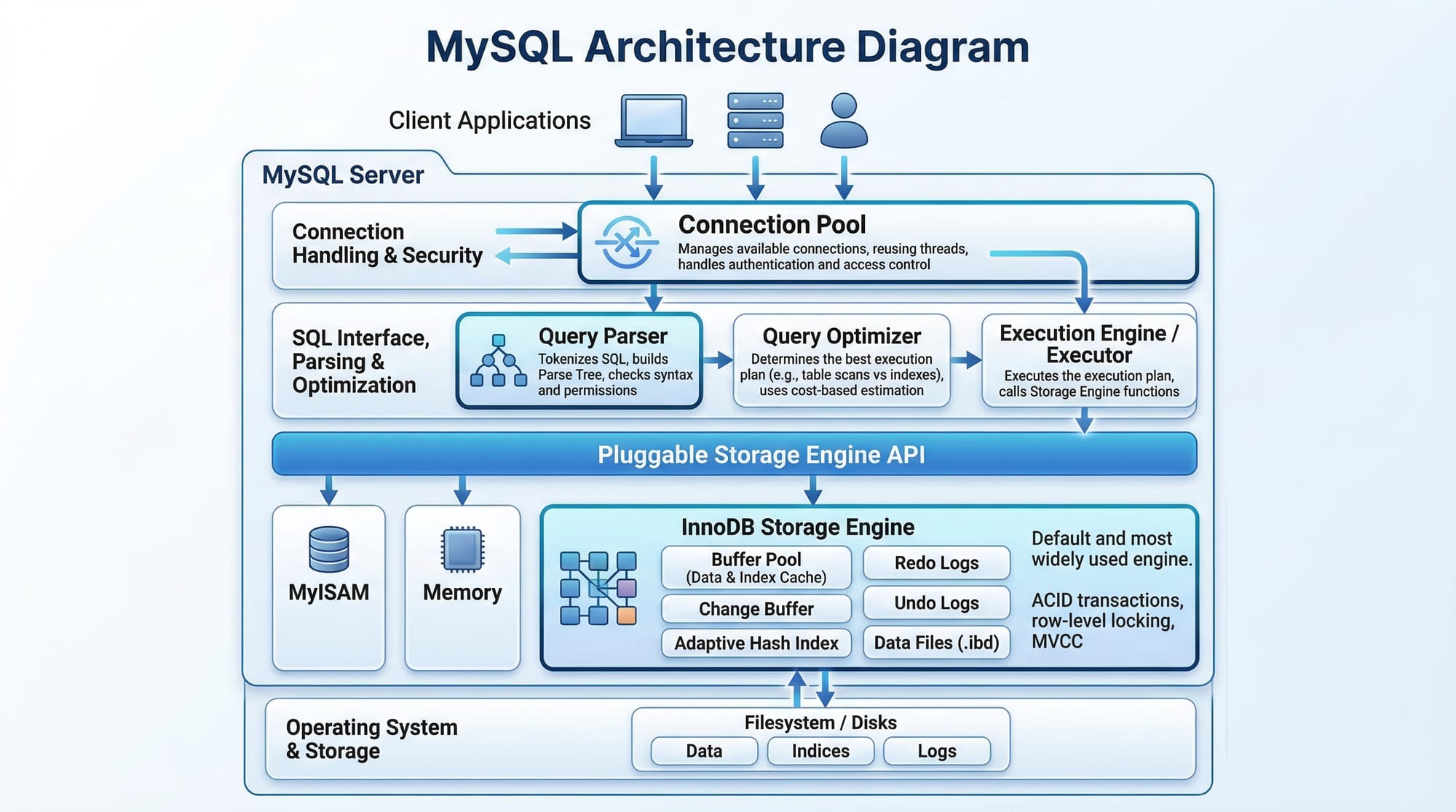 MySQL Architecture Diagram

Client Applications

MySQL Server

Connection Handling & Security

Connection Pool
Manages available connections, reusing threads, handles authentication and access control

SQL Interface, Parsing & Optimization

Query Parser
Tokenizes SQL, builds Parse Tree, checks syntax and permissions

Query Optimizer
Determines the best execution plan (e.g., table scans vs indexes), uses cost-based estimation

Execution Engine / Executor
Executes the execution plan, calls Storage Engine functions

Pluggable Storage Engine API

MyISAM

Memory

InnoDB Storage Engine

Buffer Pool
(Data & Index Cache)

Change Buffer

Adaptive Hash Index

Redo Logs

Undo Logs

Data Files (.ibd)

Default and most widely used engine.

ACID transactions, row-level locking, MVCC

Operating System & Storage

Filesystem / Disks

Data

Indices

Logs